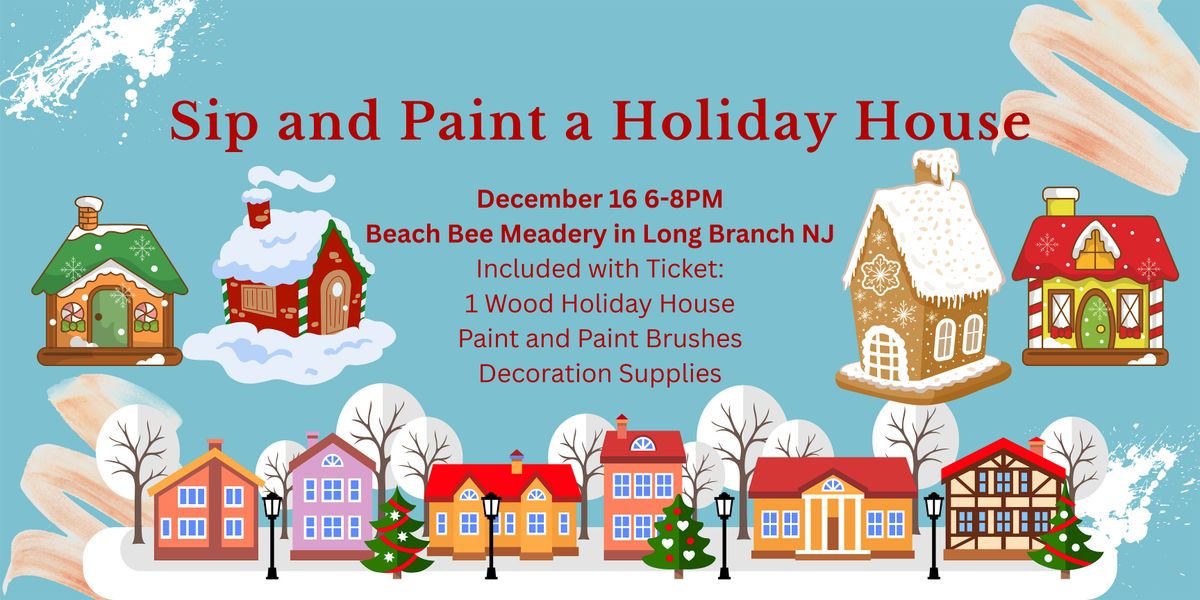 Sip and Paint a Holiday House

December 16 6-8PM
Beach Bee Meadery in Long Branch NJ
Included with Ticket:
1 Wood Holiday House
Paint and Paint Brushes
Decoration Supplies